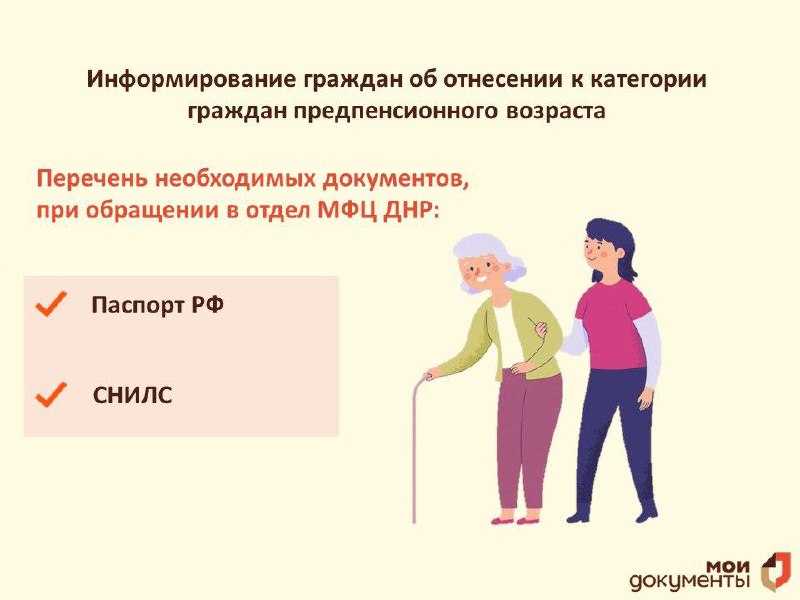 Информирование граждан об отнесении к категории граждан предпенсионного возраста

Перечень необходимых документов, при обращении в отдел МФЦ ДНР:

Паспорт РФ

СНИЛС

мои документы